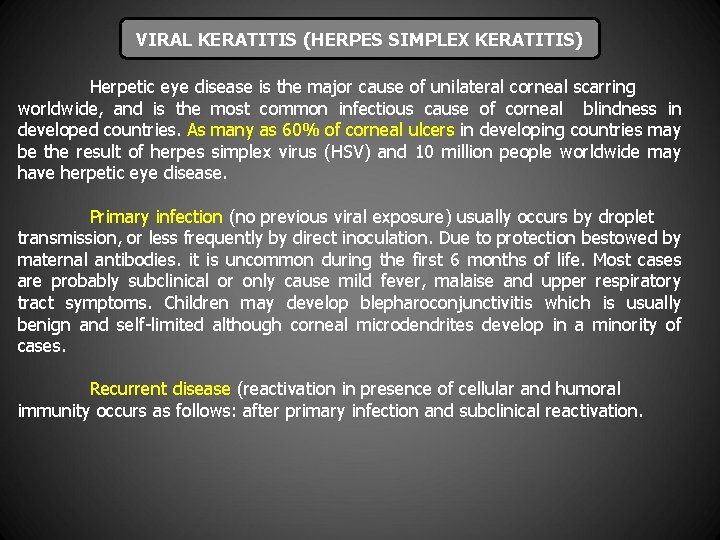 VIRAL KERATITIS (HERPES SIMPLEX KERATITIS)

Herpetic eye disease is the major cause of unilateral corneal scarring worldwide, and is the most common infectious cause of corneal blindness in developed countries. As many as 60% of corneal ulcers in developing countries may be the result of herpes simplex virus (HSV) and 10 million people worldwide may have herpetic eye disease.

Primary infection (no previous viral exposure) usually occurs by droplet transmission, or less frequently by direct inoculation. Due to protection bestowed by maternal antibodies. it is uncommon during the first 6 months of life. Most cases are probably subclinical or only cause mild fever, malaise and upper respiratory tract symptoms. Children may develop blepharoconjunctivitis which is usually benign and self-limited although corneal microdendrites develop in a minority of cases.

Recurrent disease (reactivation in presence of cellular and humoral immunity occurs as follows: after primary infection and subclinical reactivation.